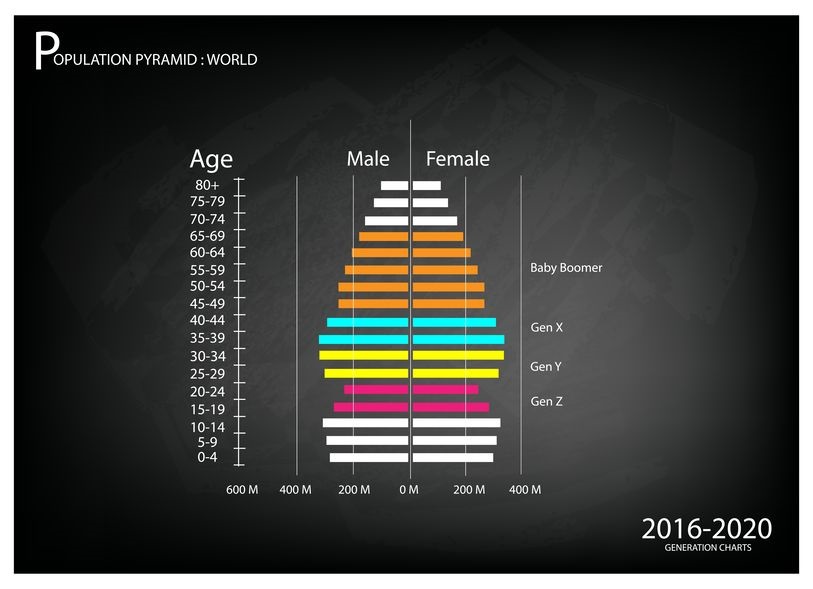 POPULATION PYRAMID : WORLD

Age

Male Female

80+
75-79
70-74
65-69
60-64
55-59
50-54
45-49
40-44
35-39
30-34
25-29
20-24
15-19
10-14
5-9
0-4

Baby Boomer

Gen X

Gen Y

Gen Z

600 M 400 M 200 M 0 M 200 M 400 M

2016-2020
GENERATION CHARTS